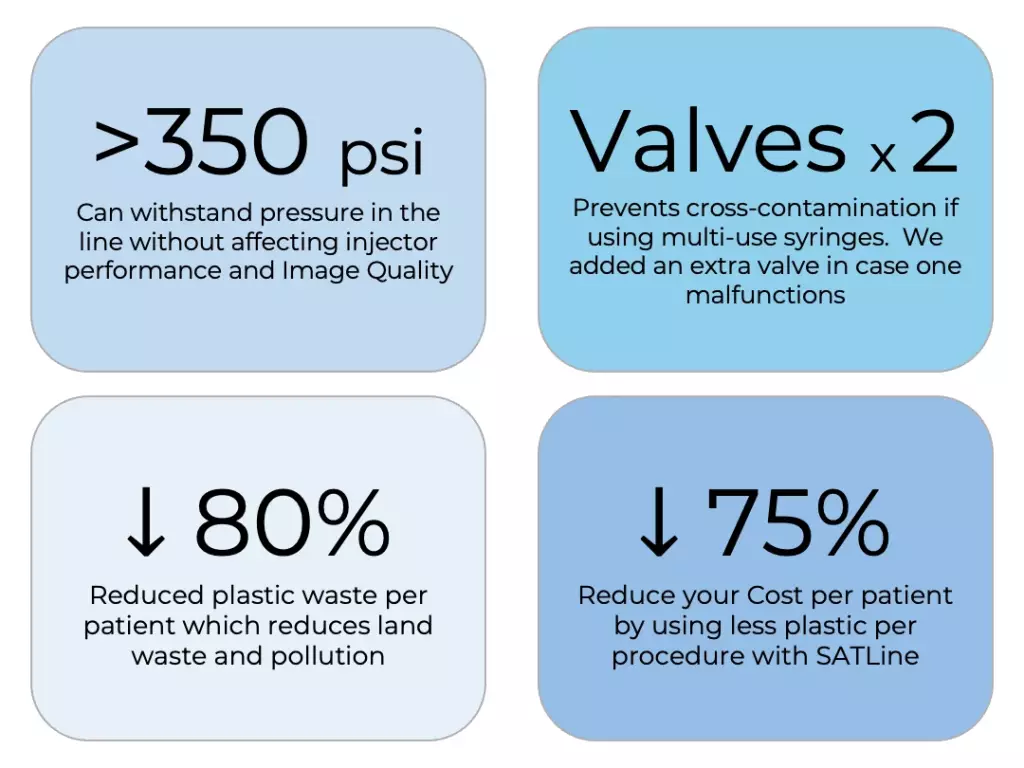 >350 psi

Can withstand pressure in the line without affecting injector performance and Image Quality

Valves x 2

Prevents cross-contamination if using multi-use syringes. We added an extra valve in case one malfunctions

↓ 80%

Reduced plastic waste per patient which reduces land waste and pollution

↓ 75%

Reduce your Cost per patient by using less plastic per procedure with SATLine